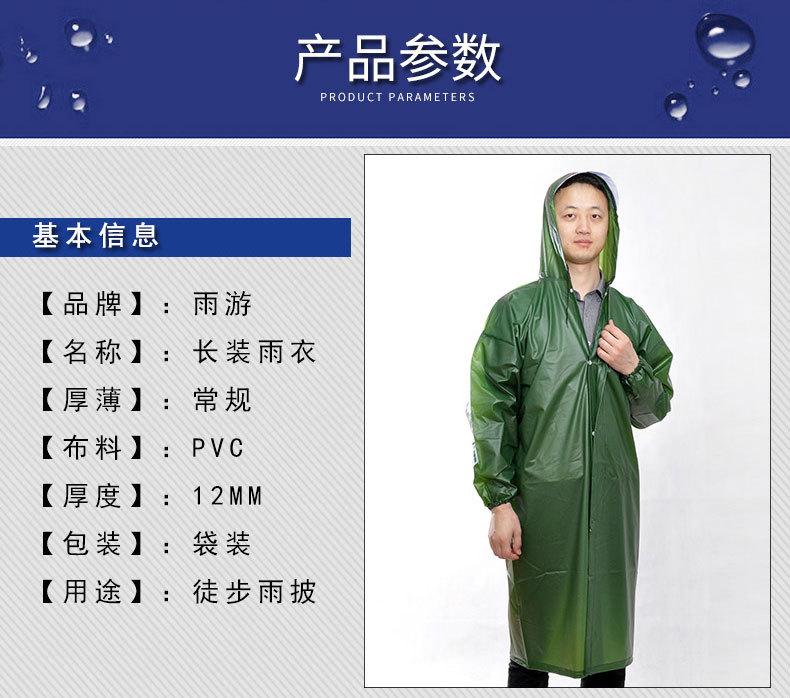 产品参数
PRODUCT PARAMETERS

基本信息

【品牌】：雨游
【名称】：长装雨衣
【厚薄】：常规
【布料】：PVC
【厚度】：12MM
【包装】：袋装
【用途】：徒步雨披